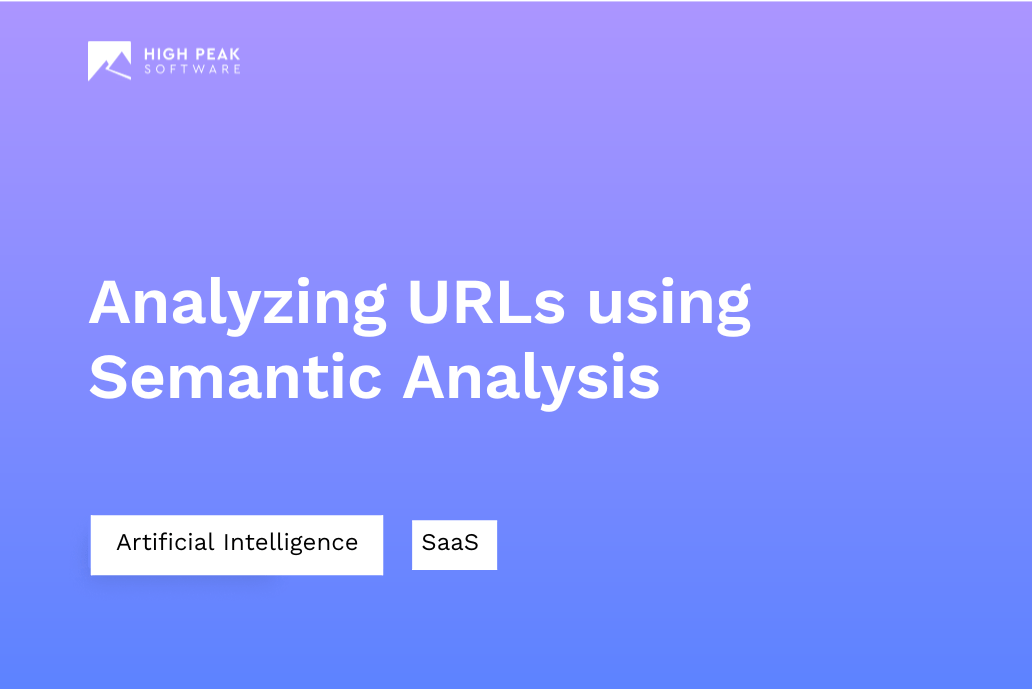 HIGH PEAK
SOFTWARE

Analyzing URLs using Semantic Analysis

Artificial Intelligence

SaaS